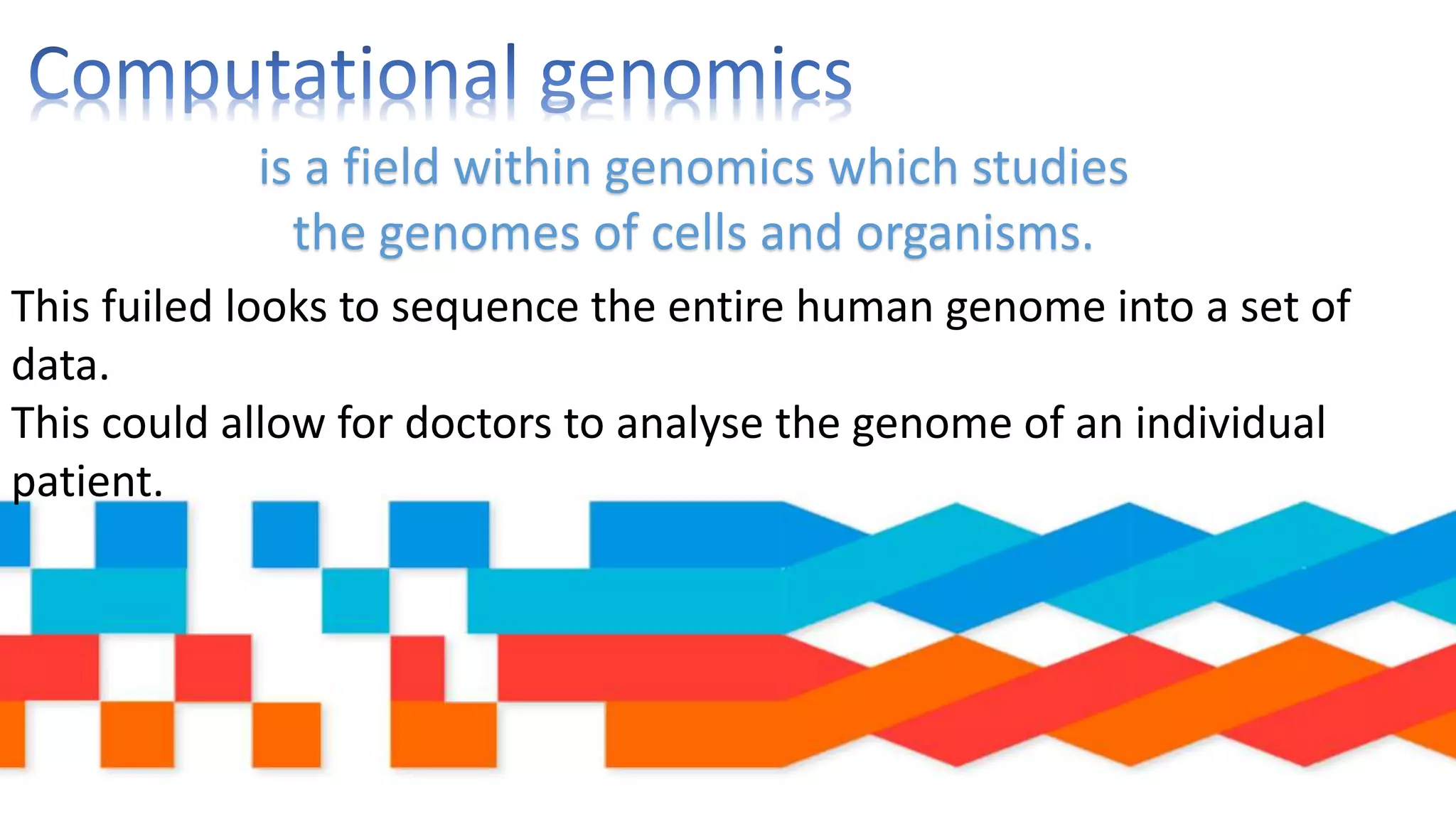 Computational genomics

is a field within genomics which studies the genomes of cells and organisms.

This fuiled looks to sequence the entire human genome into a set of data.
This could allow for doctors to analyse the genome of an individual patient.